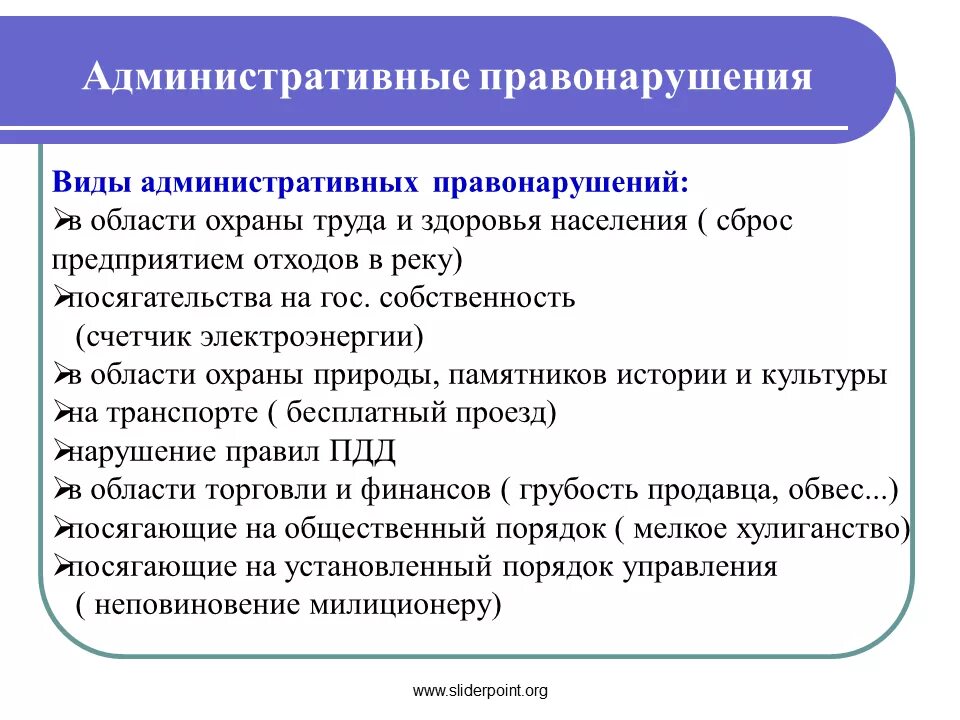 Административные правонарушения

Виды административных правонарушений:
➢в области охраны труда и здоровья населения ( сброс предприятием отходов в реку)
➢посягательства на гос. собственность (счетчик электроэнергии)
➢в области охраны природы, памятников истории и культуры
➢на транспорте ( бесплатный проезд)
➢нарушение правил ПДД
➢в области торговли и финансов ( грубость продавца, обвес...)
➢посягающие на общественный порядок ( мелкое хулиганство)
➢посягающие на установленный порядок управления ( неповиновение милиционеру)

www.sliderpoint.org